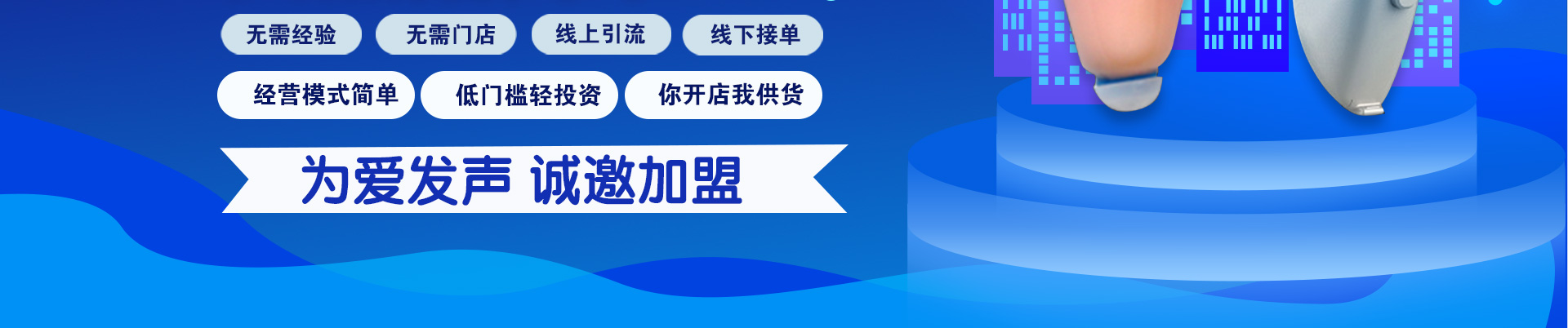 无需经验 无需门店 线上引流 线下接单

经营模式简单 低门槛轻投资 你开店我供货

为爱发声 诚邀加盟